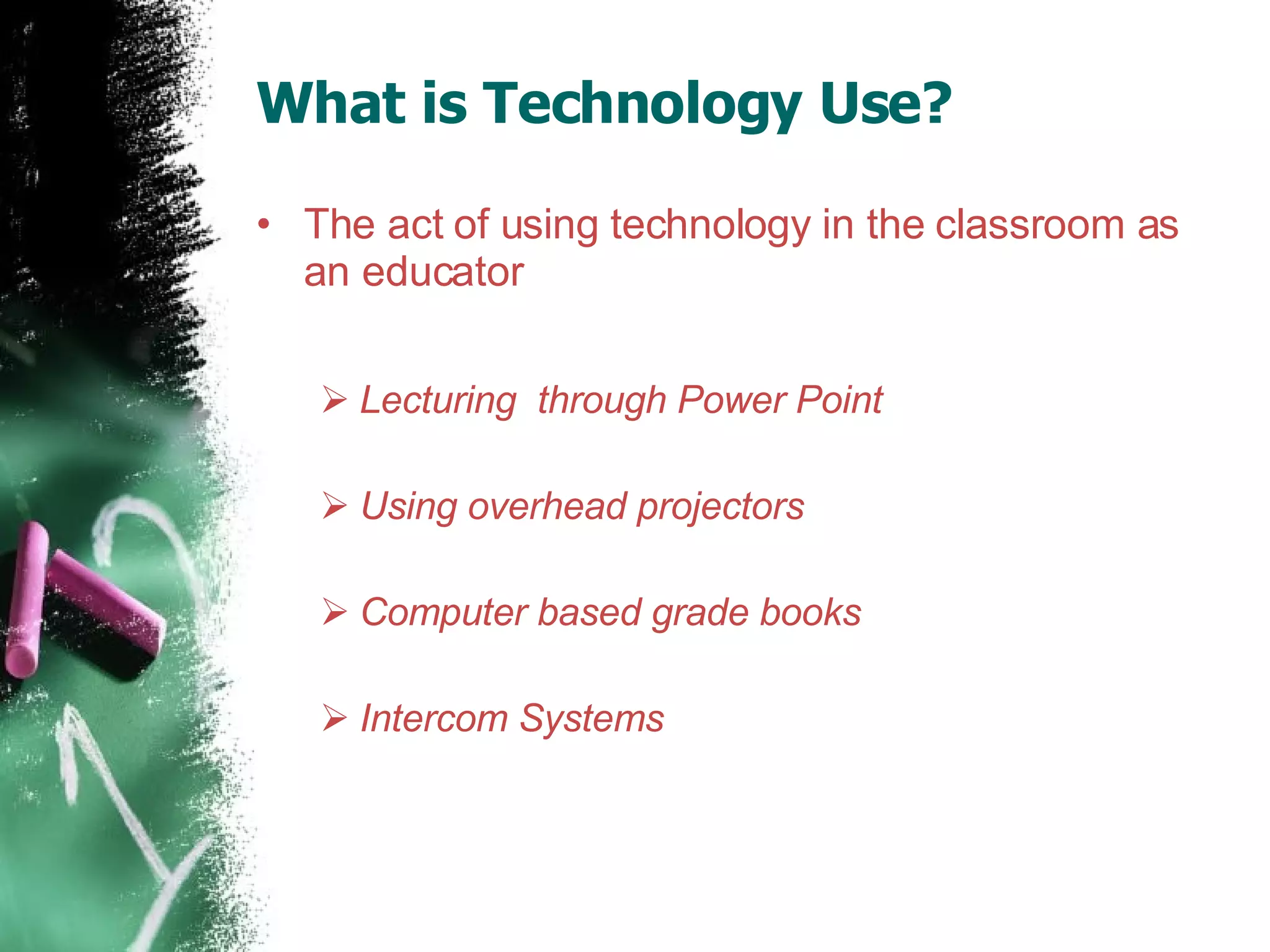 What is Technology Use?

• The act of using technology in the classroom as an educator

➢ Lecturing through Power Point

➢ Using overhead projectors

➢ Computer based grade books

➢ Intercom Systems